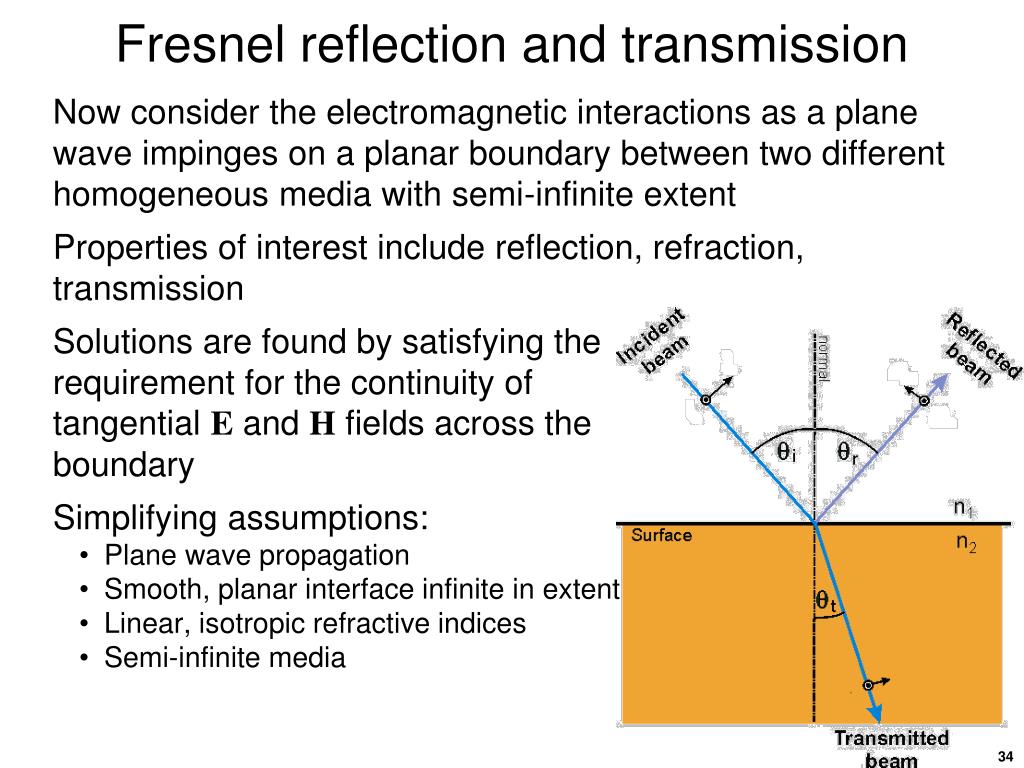 Fresnel reflection and transmission

Now consider the electromagnetic interactions as a plane wave impinges on a planar boundary between two different homogeneous media with semi-infinite extent

Properties of interest include reflection, refraction, transmission

Solutions are found by satisfying the requirement for the continuity of tangential **E** and **H** fields across the boundary

Simplifying assumptions:
• Plane wave propagation
• Smooth, planar interface infinite in extent
• Linear, isotropic refractive indices
• Semi-infinite media

Incident beam

normal

Reflected beam

$\theta_i$

$\theta_r$

$n_1$

Surface

$n_2$

$\theta_t$

Transmitted beam

34